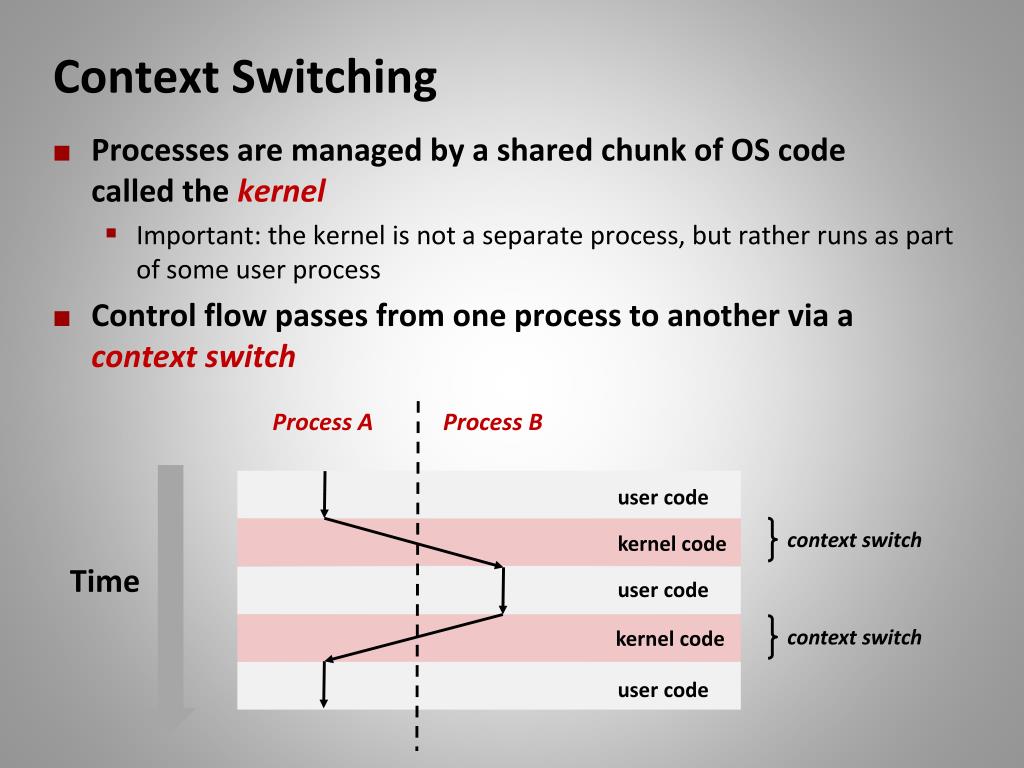 Context Switching

■ Processes are managed by a shared chunk of OS code called the kernel

▪ Important: the kernel is not a separate process, but rather runs as part of some user process

■ Control flow passes from one process to another via a context switch

Process A

Process B

Time

user code

kernel code

context switch

user code

kernel code

context switch

user code